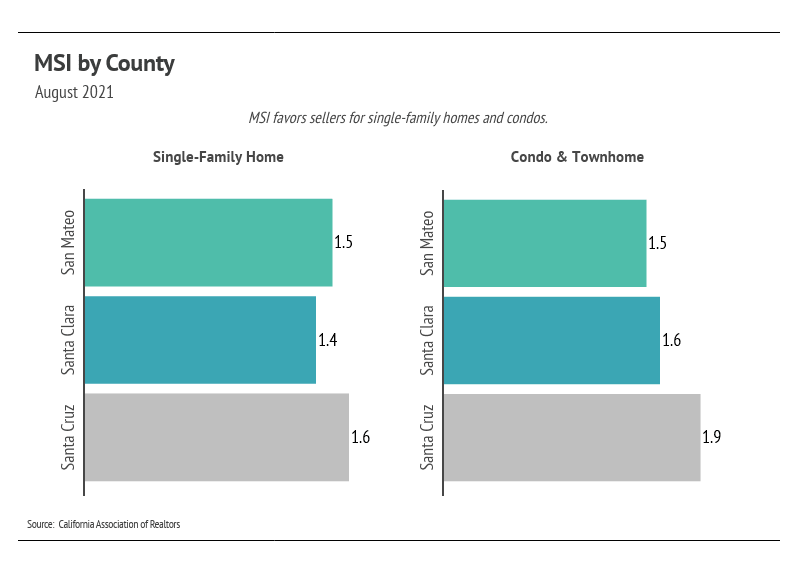 MSI by County
August 2021

MSI favors sellers for single-family homes and condos.

Single-Family Home

San Mateo 1.5
Santa Clara 1.4
Santa Cruz 1.6

Condo & Townhome

San Mateo 1.5
Santa Clara 1.6
Santa Cruz 1.9

Source: California Association of Realtors